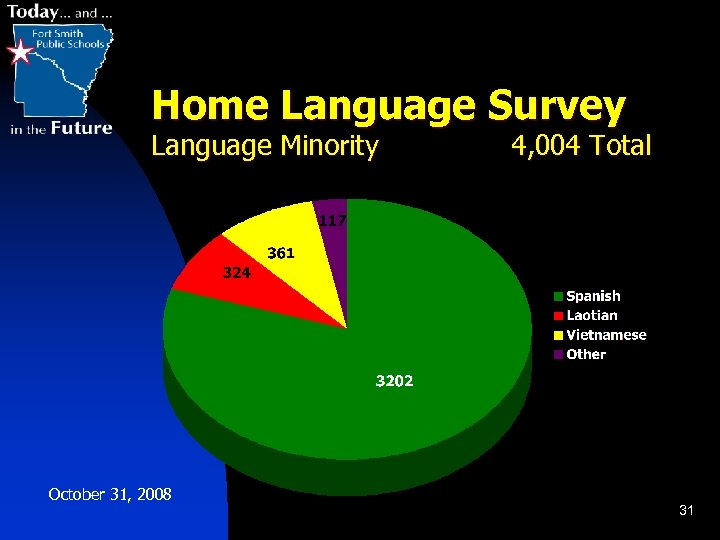 Today... and ...
Fort Smith Public Schools
in the Future

Home Language Survey
Language Minority 4,004 Total

117
361
324
3202

Spanish
Laotian
Vietnamese
Other

October 31, 2008

31